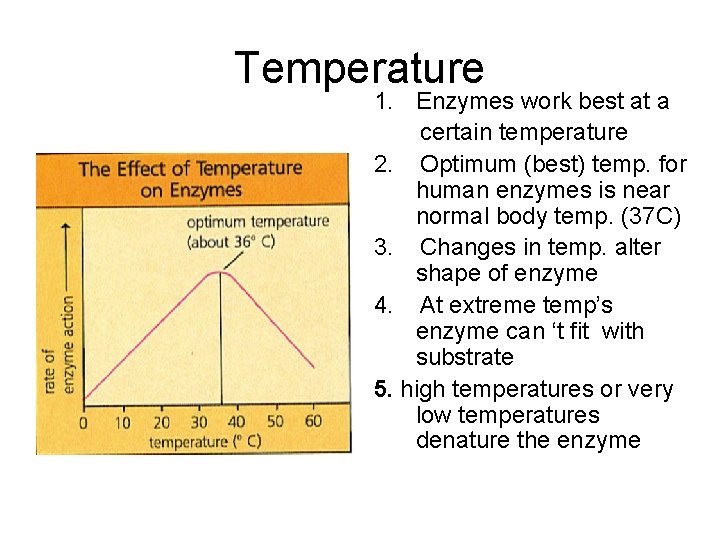 Temperature

The Effect of Temperature on Enzymes

optimum temperature (about 36° C)

rate of enzyme action

0 10 20 30 40 50 60

temperature (° C)

1. Enzymes work best at a certain temperature

2. Optimum (best) temp. for human enzymes is near normal body temp. (37C)

3. Changes in temp. alter shape of enzyme

4. At extreme temp's enzyme can 't fit with substrate

5. high temperatures or very low temperatures denature the enzyme